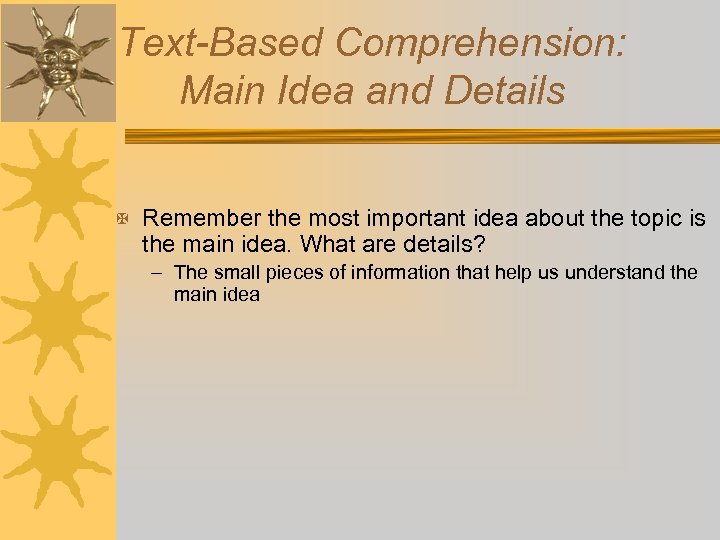 Text-Based Comprehension: Main Idea and Details

Remember the most important idea about the topic is the main idea. What are details?

– The small pieces of information that help us understand the main idea